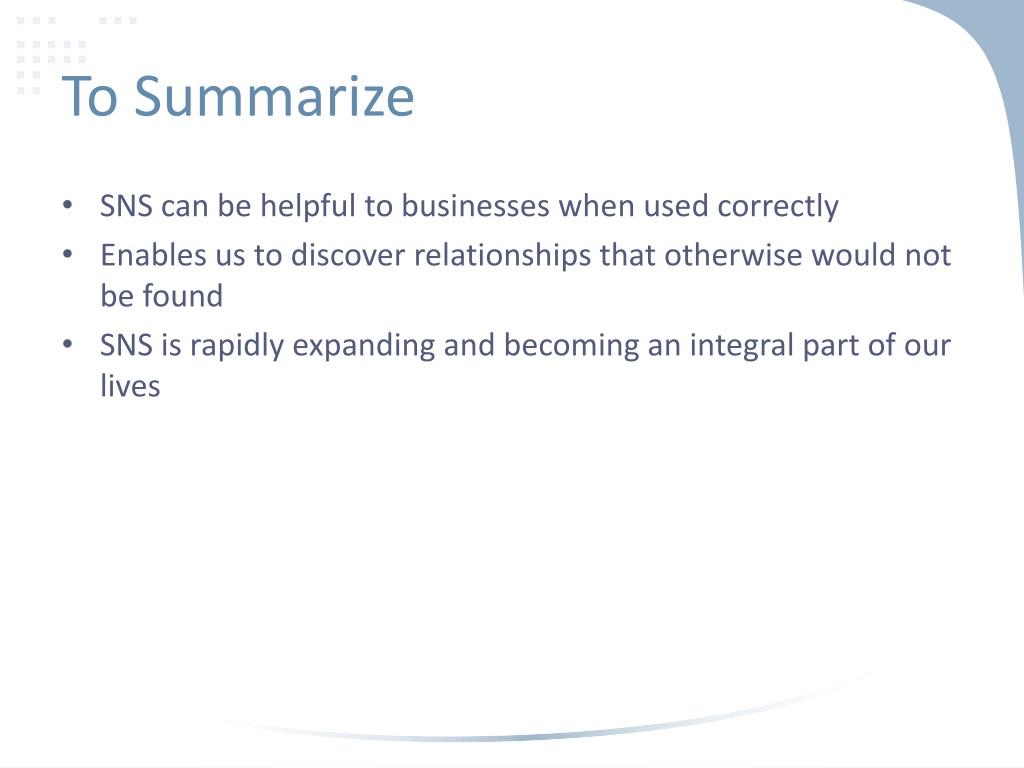 To Summarize

• SNS can be helpful to businesses when used correctly
• Enables us to discover relationships that otherwise would not be found
• SNS is rapidly expanding and becoming an integral part of our lives